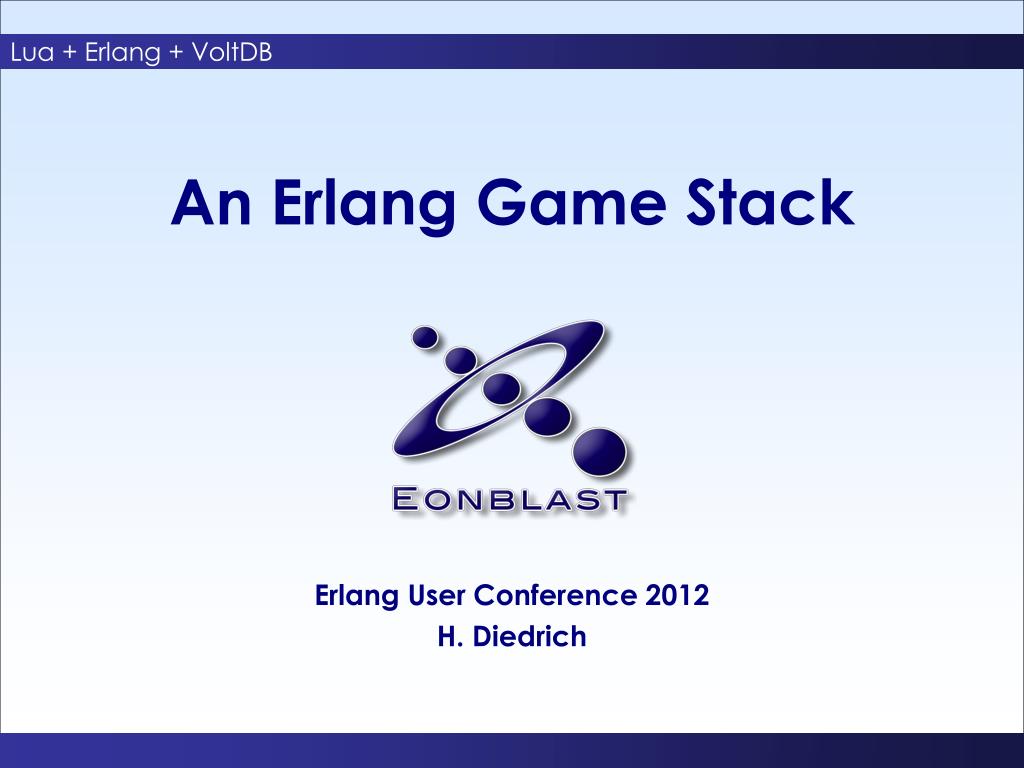 Lua + Erlang + VoltDB

An Erlang Game Stack

EONBLAST

Erlang User Conference 2012
H. Diedrich